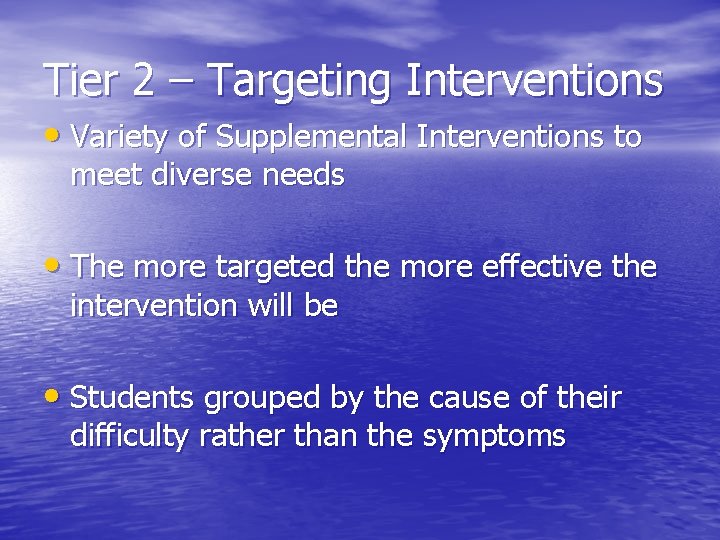 Tier 2 – Targeting Interventions

• Variety of Supplemental Interventions to meet diverse needs

• The more targeted the more effective the intervention will be

• Students grouped by the cause of their difficulty rather than the symptoms